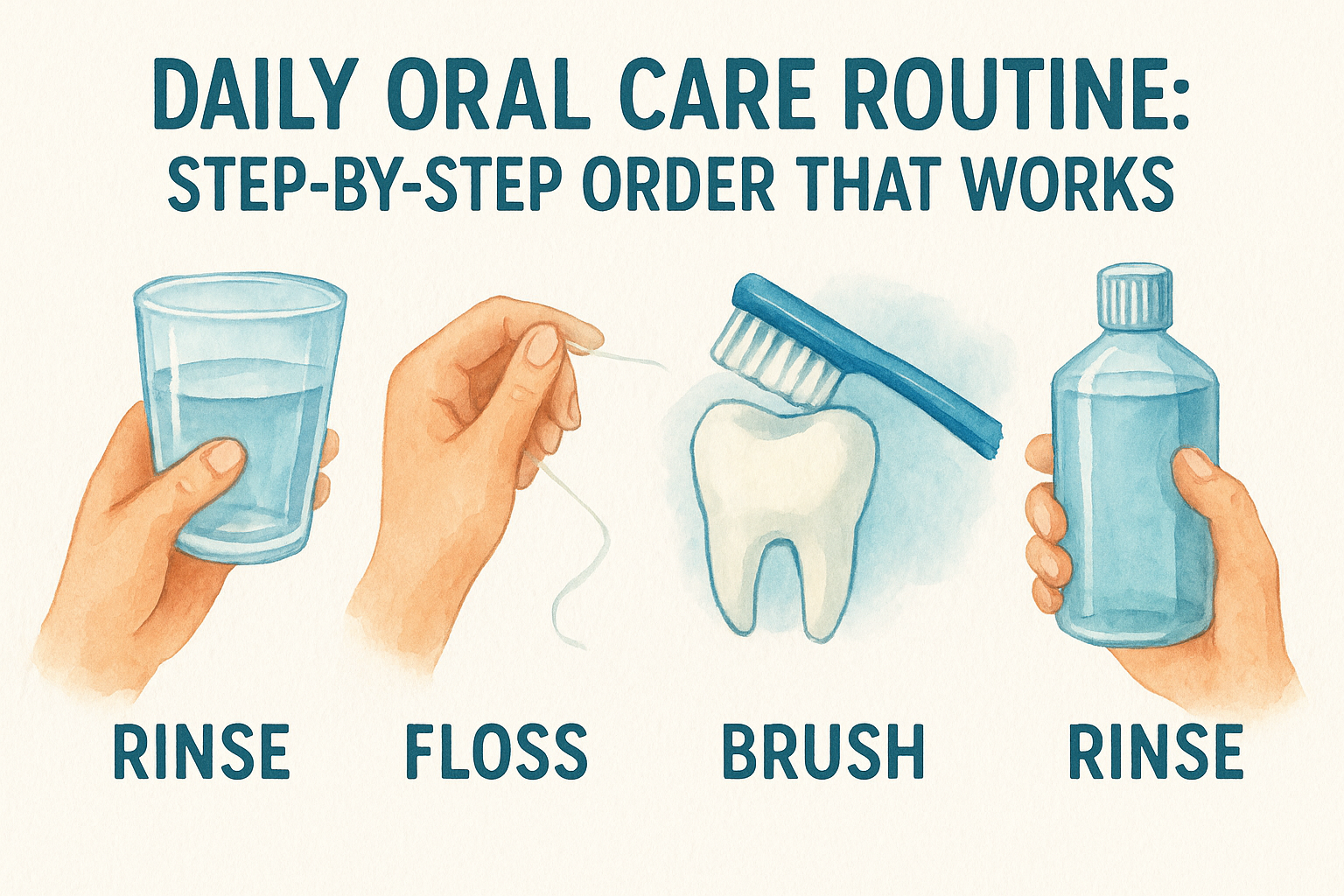 DAILY ORAL CARE ROUTINE:
STEP-BY-STEP ORDER THAT WORKS

RINSE

FLOSS

BRUSH

RINSE